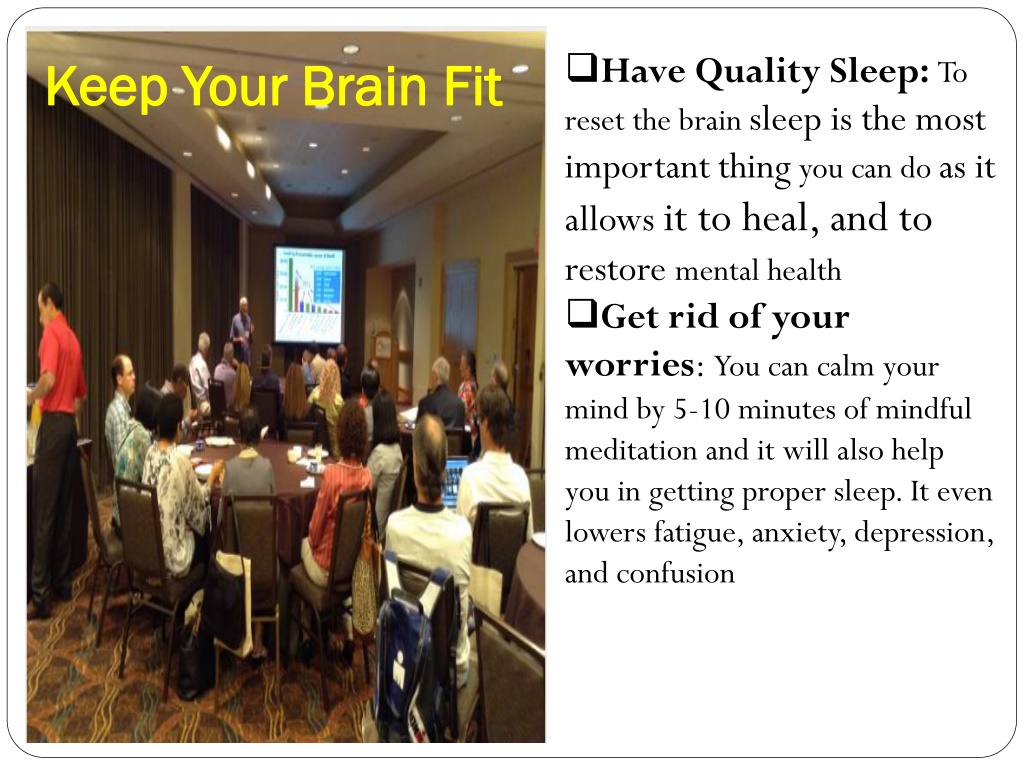 Keep Your Brain Fit

❑Have Quality Sleep: To reset the brain sleep is the most important thing you can do as it allows it to heal, and to restore mental health

❑Get rid of your worries: You can calm your mind by 5-10 minutes of mindful meditation and it will also help you in getting proper sleep. It even lowers fatigue, anxiety, depression, and confusion